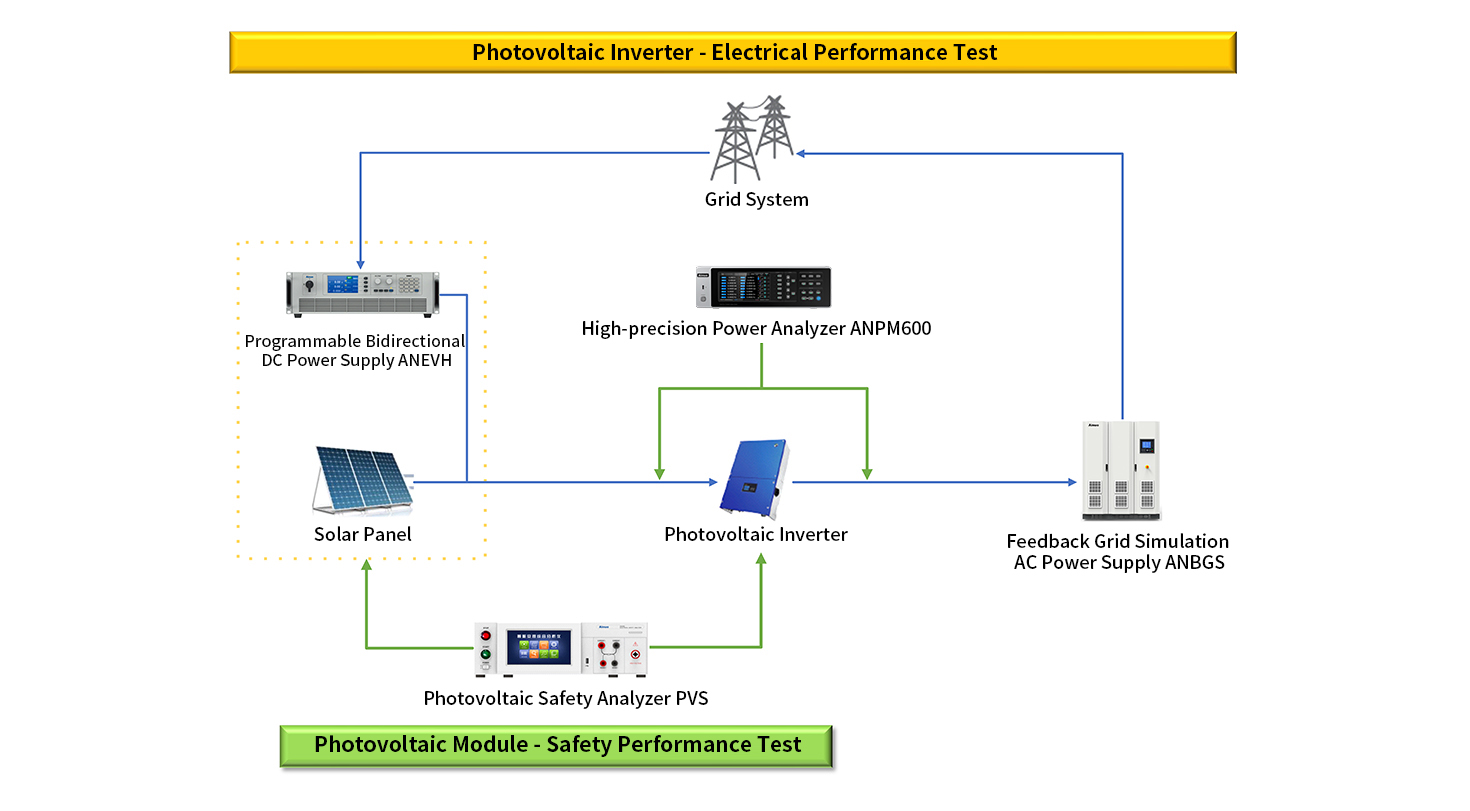 Photovoltaic Inverter - Electrical Performance Test

Grid System

Programmable Bidirectional DC Power Supply ANEVH

High-precision Power Analyzer ANPM600

Solar Panel

Photovoltaic Inverter

Feedback Grid Simulation AC Power Supply ANBGS

Photovoltaic Safety Analyzer PVS

Photovoltaic Module - Safety Performance Test